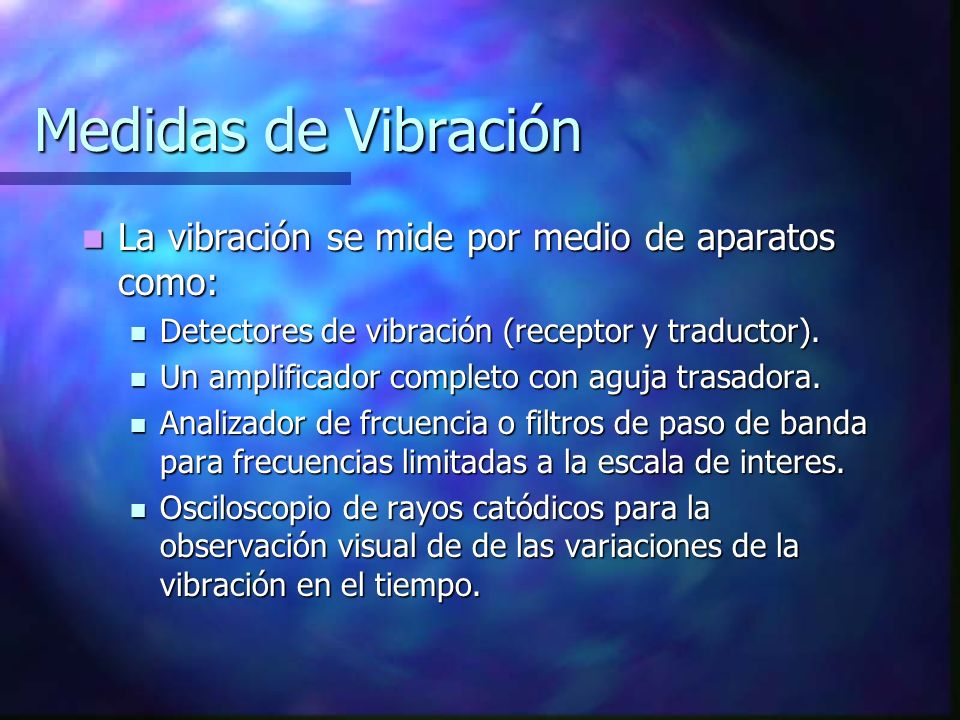 Medidas de Vibración

La vibración se mide por medio de aparatos como:

Detectores de vibración (receptor y traductor).

Un amplificador completo con aguja trasadora.

Analizador de frcuencia o filtros de paso de banda para frecuencias limitadas a la escala de interes.

Osciloscopio de rayos catódicos para la observación visual de de las variaciones de la vibración en el tiempo.